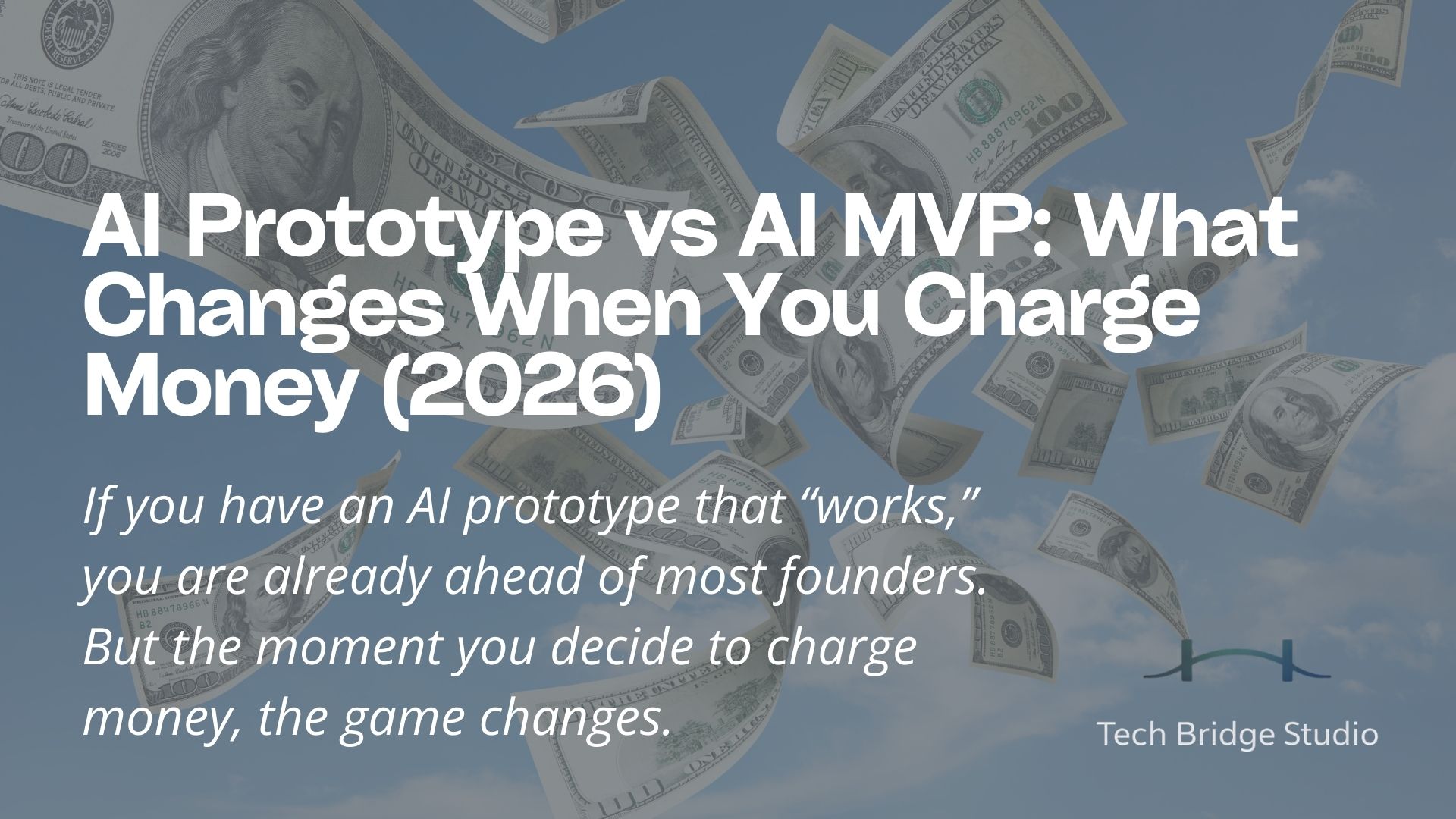 AI Prototype vs AI MVP: What Changes When You Charge Money (2026)

If you have an AI prototype that “works,” you are already ahead of most founders. But the moment you decide to charge money, the game changes.

Tech Bridge Studio